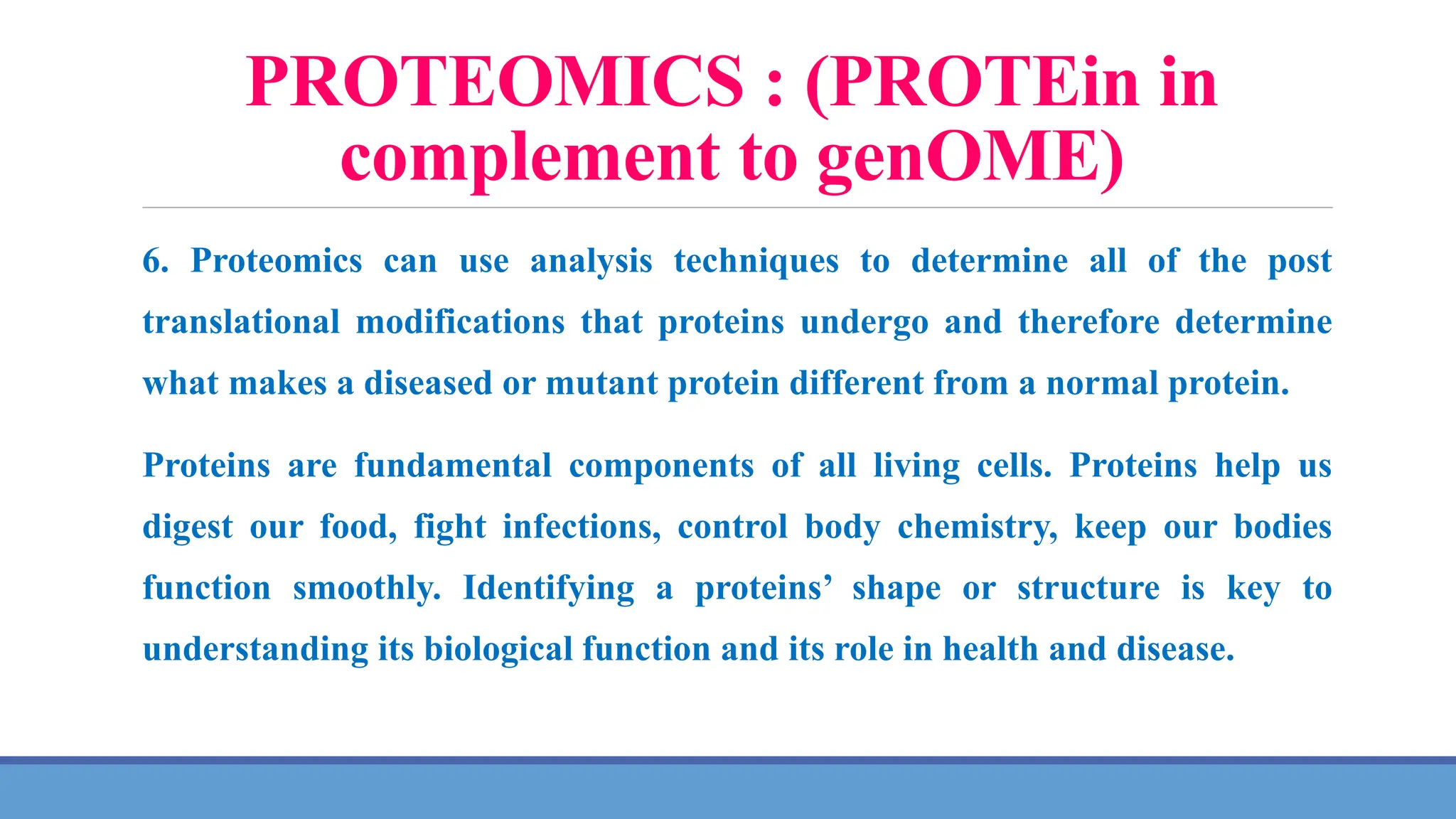 PROTEOMICS : (PROTEin in complement to genOME)

6. Proteomics can use analysis techniques to determine all of the post translational modifications that proteins undergo and therefore determine what makes a diseased or mutant protein different from a normal protein.

Proteins are fundamental components of all living cells. Proteins help us digest our food, fight infections, control body chemistry, keep our bodies function smoothly. Identifying a proteins’ shape or structure is key to understanding its biological function and its role in health and disease.